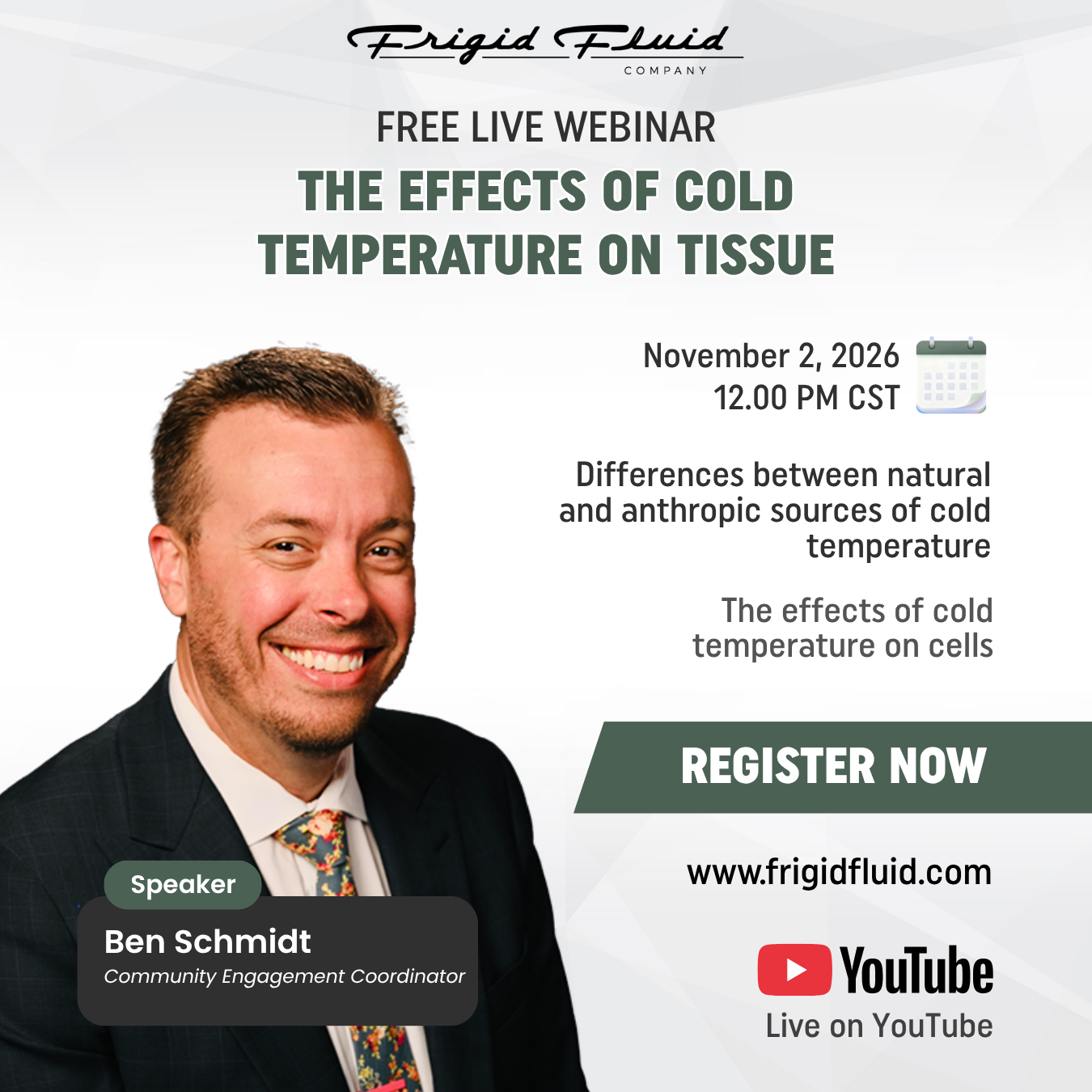 Frigid Fluid
COMPANY

FREE LIVE WEBINAR

THE EFFECTS OF COLD TEMPERATURE ON TISSUE

November 2, 2026
12.00 PM CST

Differences between natural and anthropic sources of cold temperature

The effects of cold temperature on cells

REGISTER NOW

www.frigidfluid.com

YouTube
Live on YouTube

Speaker
Ben Schmidt
Community Engagement Coordinator